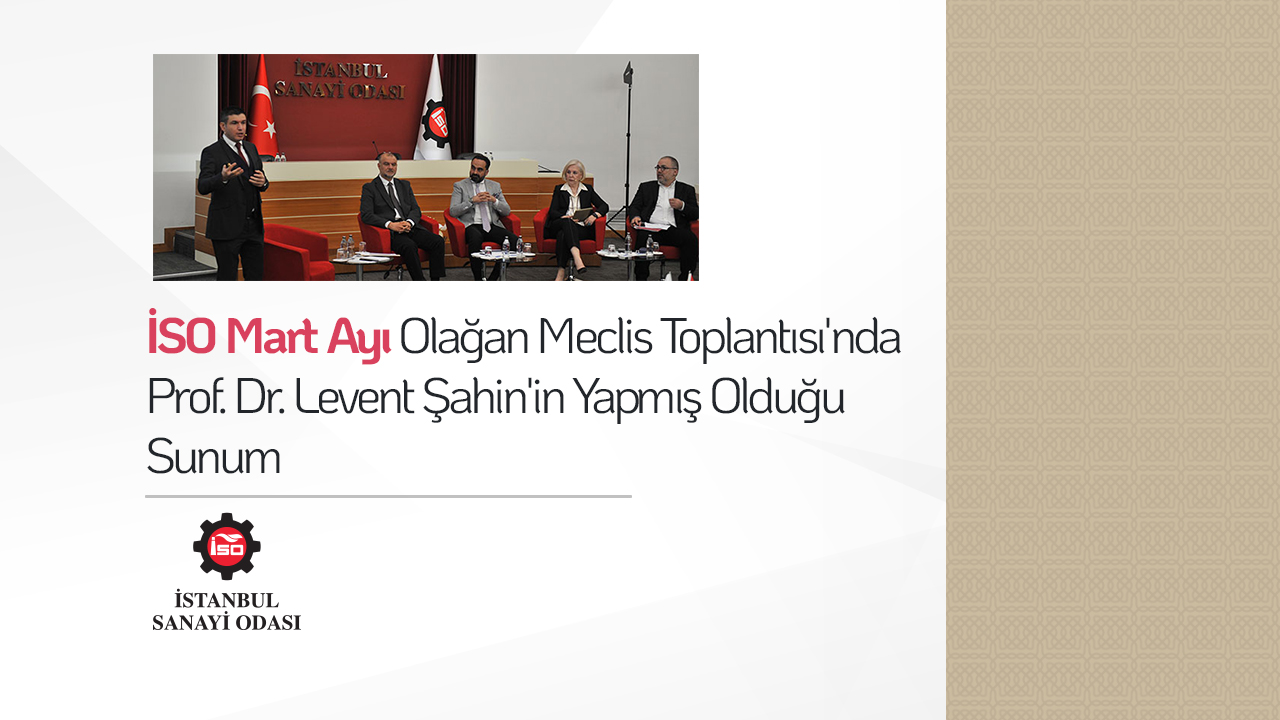 İSTANBUL SANAYİ ODASI

İSO Mart Ayı Olağan Meclis Toplantısı'nda Prof. Dr. Levent Şahin'in Yapmış Olduğu Sunum

İSO

İSTANBUL SANAYİ ODASI